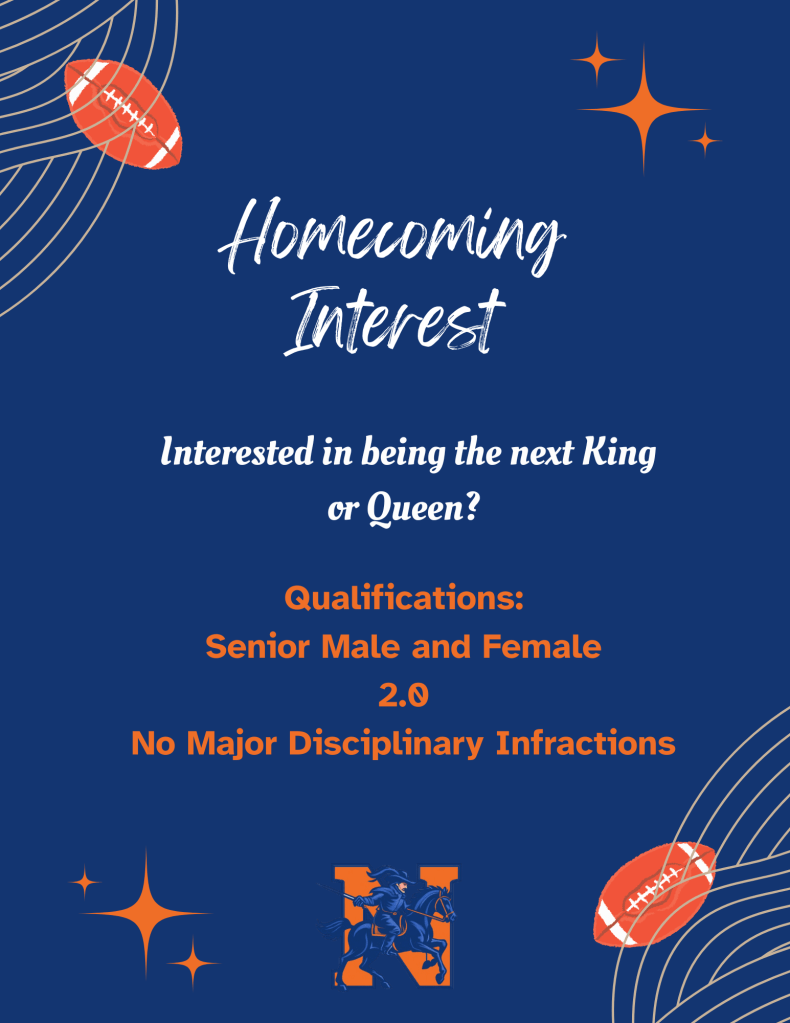 Homecoming Interest

Interested in being the next King or Queen?

Qualifications:
Senior Male and Female
2.0
No Major Disciplinary Infractions

N